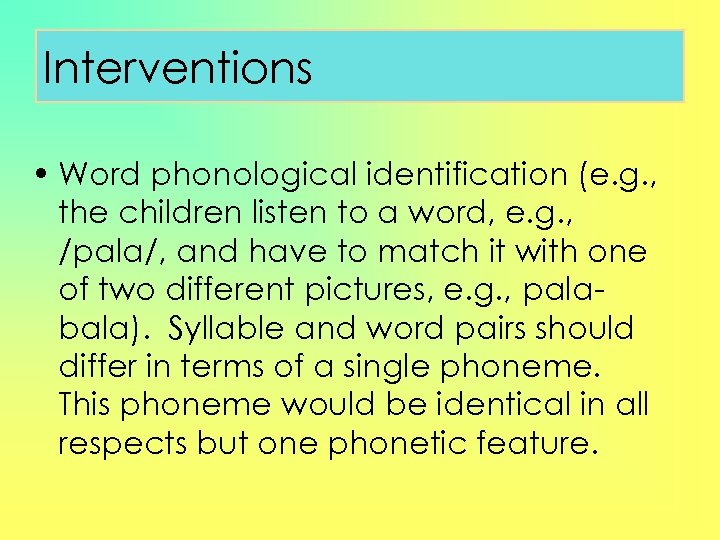 Interventions

• Word phonological identification (e.g., the children listen to a word, e.g., /pala/, and have to match it with one of two different pictures, e.g., pala-bala). Syllable and word pairs should differ in terms of a single phoneme. This phoneme would be identical in all respects but one phonetic feature.